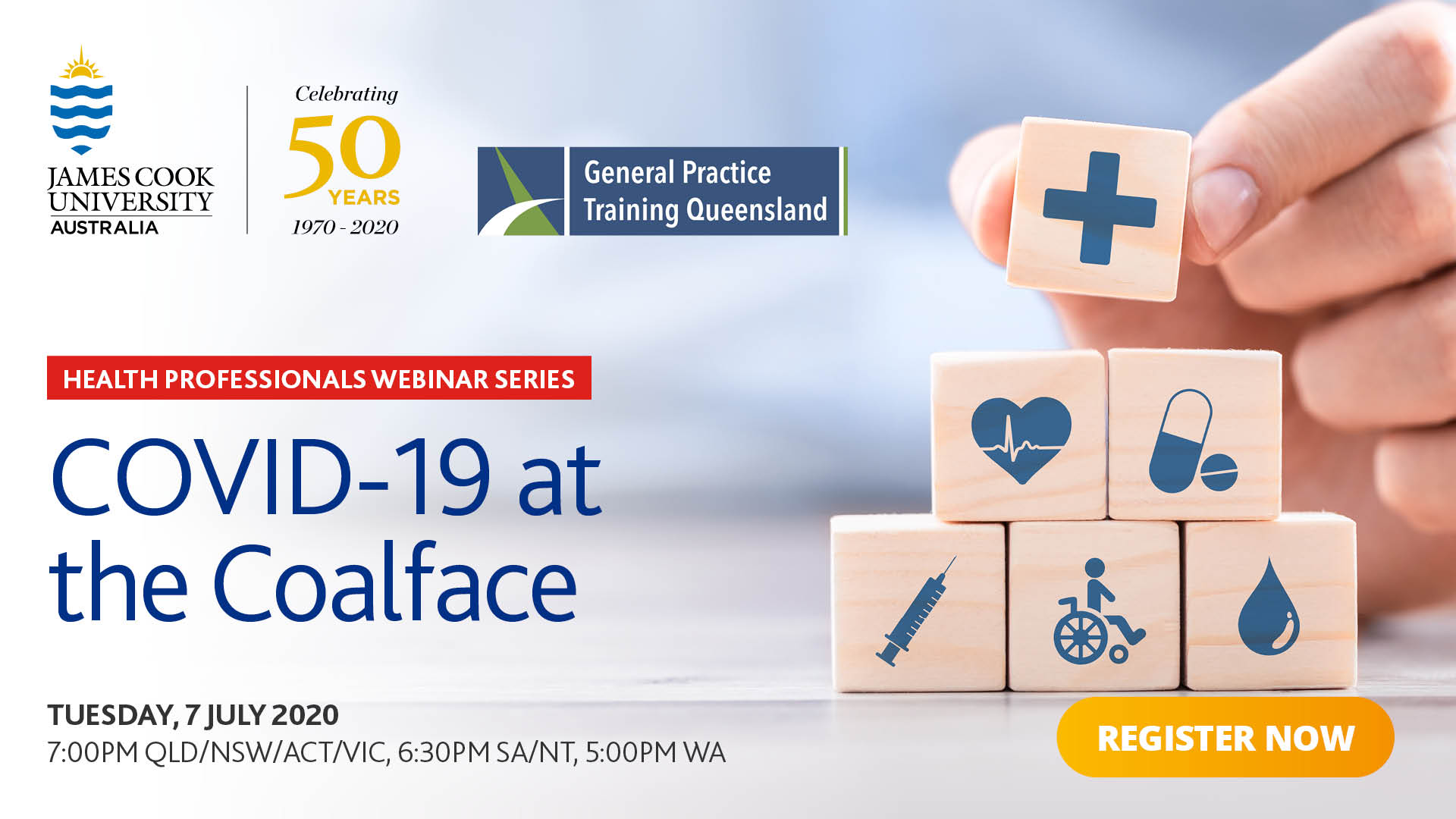 JAMES COOK UNIVERSITY AUSTRALIA

Celebrating 50 YEARS 1970 - 2020

General Practice Training Queensland

HEALTH PROFESSIONALS WEBINAR SERIES

COVID-19 at the Coalface

TUESDAY, 7 JULY 2020
7:00PM QLD/NSW/ACT/VIC, 6:30PM SA/NT, 5:00PM WA

REGISTER NOW